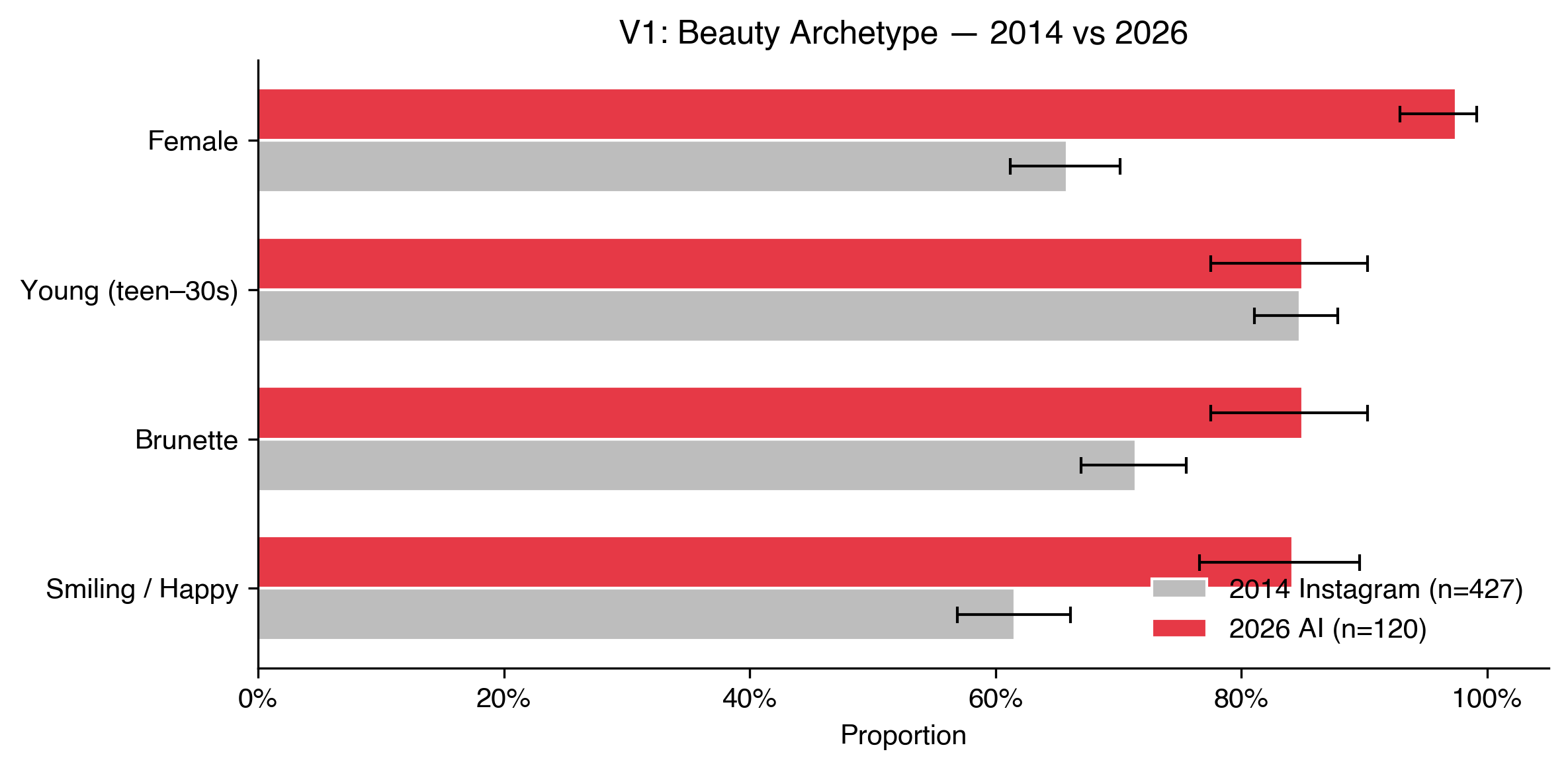 V1: Beauty Archetype — 2014 vs 2026

Female

Young (teen–30s)

Brunette

Smiling / Happy

2014 Instagram (n=427)
2026 AI (n=120)

0%
20%
40%
60%
80%
100%

Proportion